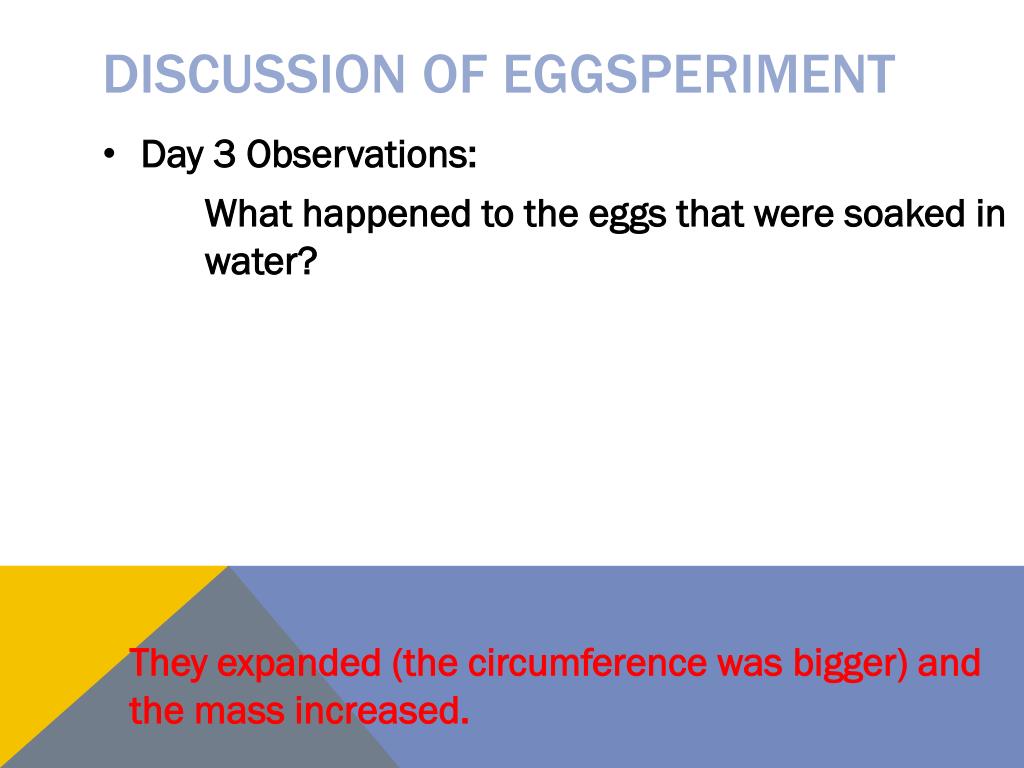 DISCUSSION OF EGGSPERIMENT

• Day 3 Observations:

What happened to the eggs that were soaked in water?

They expanded (the circumference was bigger) and the mass increased.